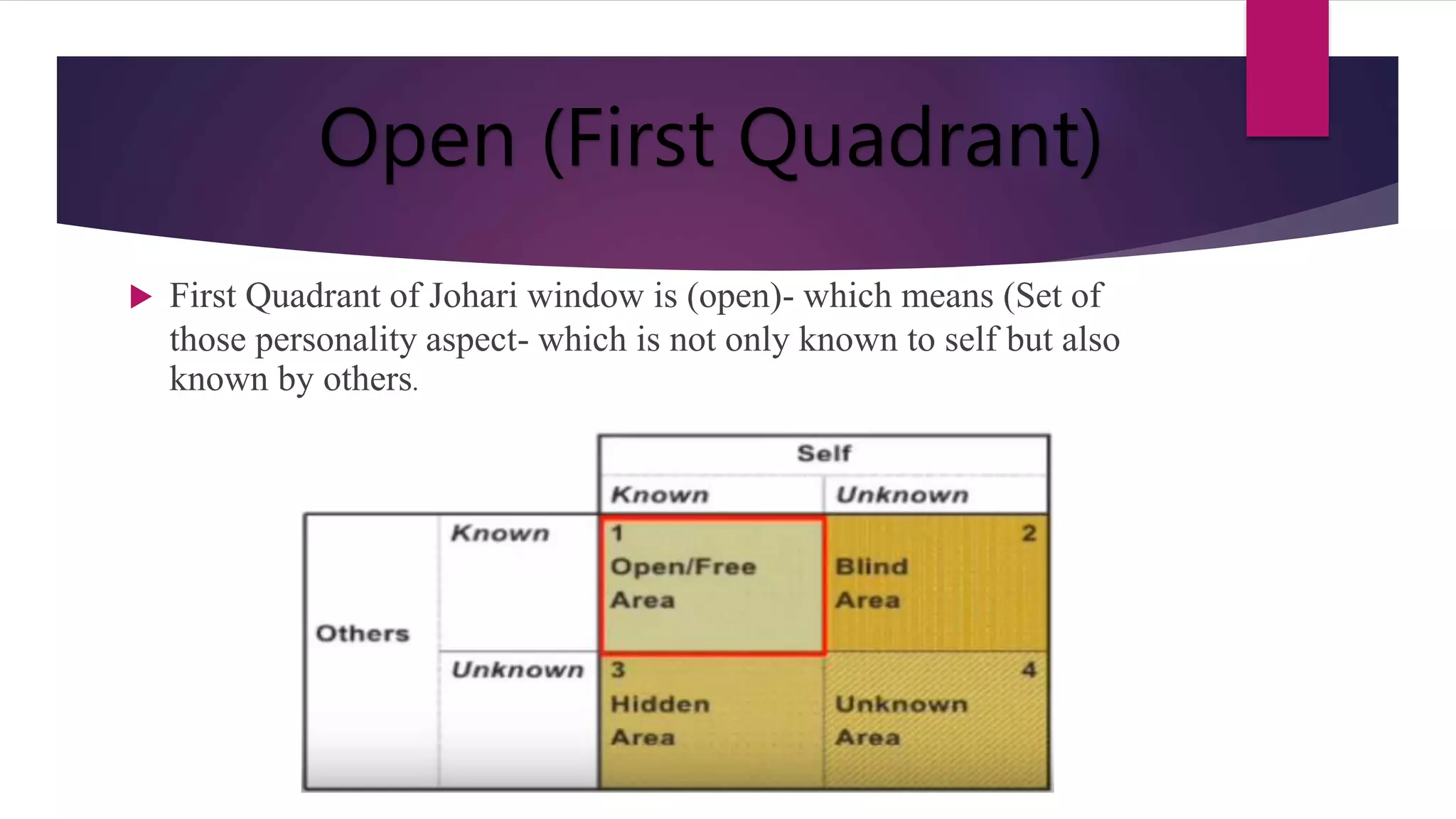 Open (First Quadrant)

First Quadrant of Johari window is (open)- which means (Set of those personality aspect- which is not only known to self but also known by others.

| | | Self | |
|---|---|---|---|
| | | Known | Unknown |
| Others | Known | 1 Open/Free Area | 2 Blind Area |
| | Unknown | 3 Hidden Area | 4 Unknown Area |